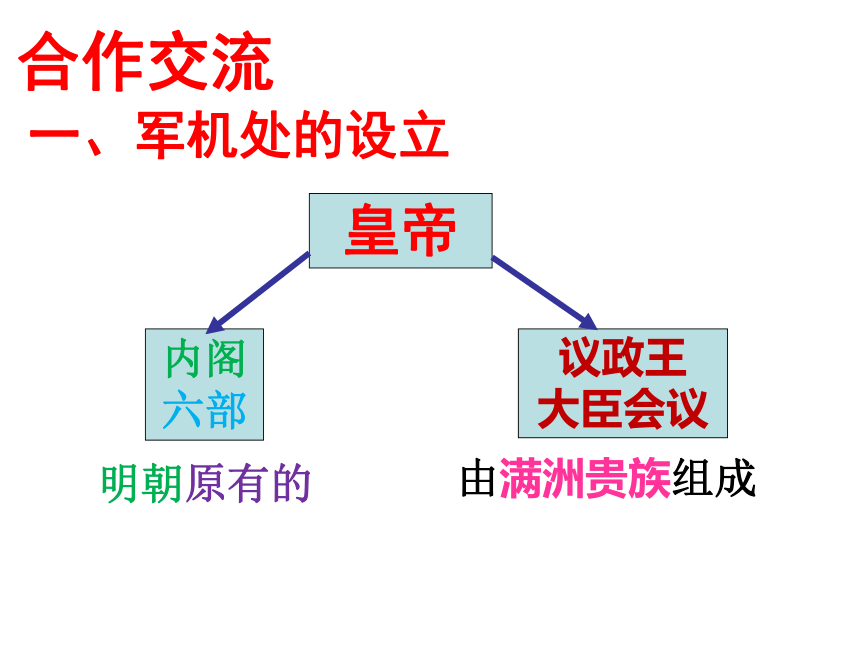 合作交流

一、军机处的设立

皇帝

内阁
六部

议政王
大臣会议

明朝原有的

由满洲贵族组成